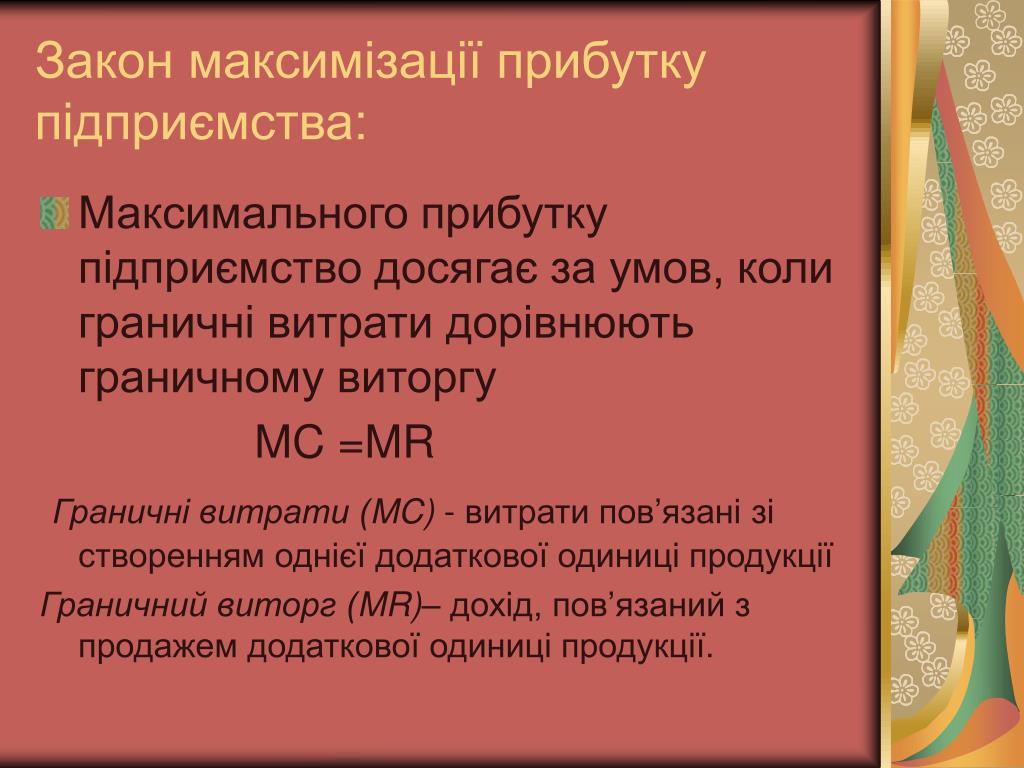 Закон максимізації прибутку підприємства:

Максимального прибутку підприємство досягає за умов, коли граничні витрати дорівнюють граничному виторгу

MC =MR

Граничні витрати (МС) - витрати пов’язані зі створенням однієї додаткової одиниці продукції

Граничний виторг (MR)– дохід, пов’язаний з продажем додаткової одиниці продукції.